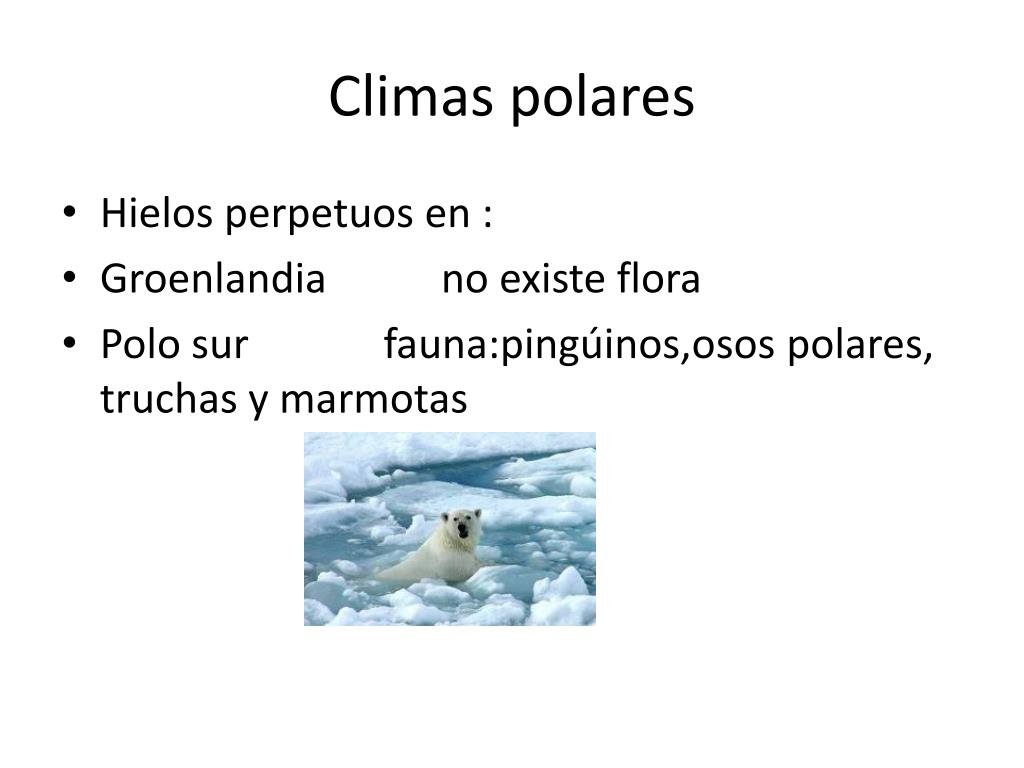 Climas polares

• Hielos perpetuos en :
• Groenlandia no existe flora
• Polo sur fauna:pingúinos,osos polares, truchas y marmotas